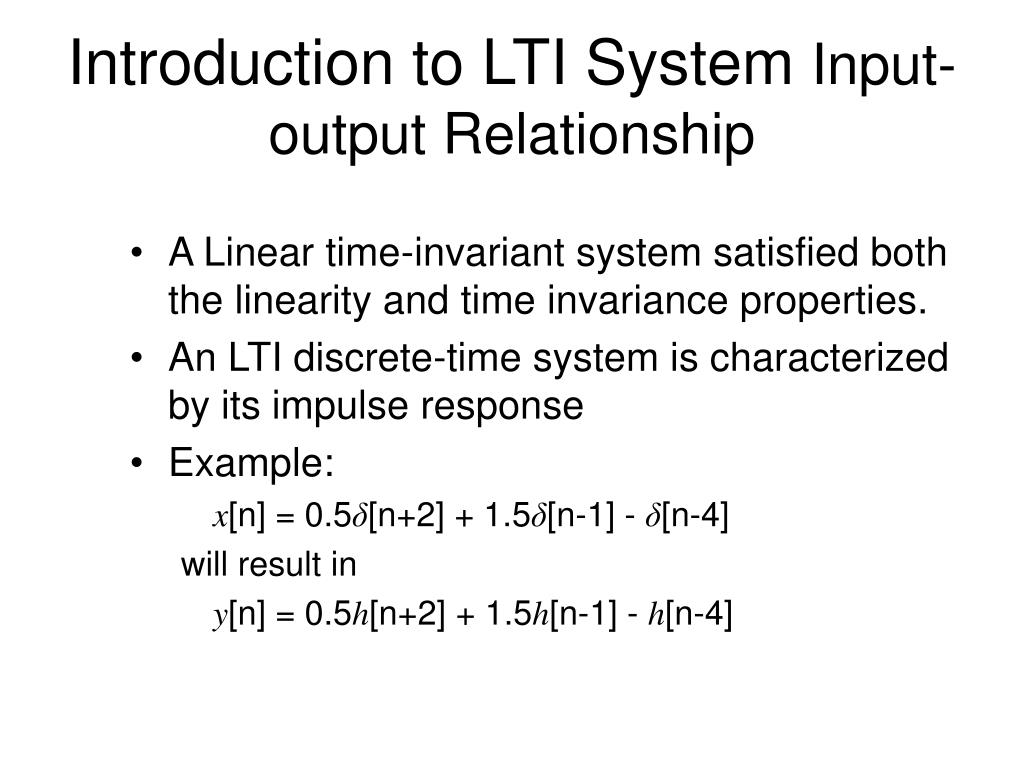 Introduction to LTI System Input-output Relationship

• A Linear time-invariant system satisfied both the linearity and time invariance properties.
• An LTI discrete-time system is characterized by its impulse response
• Example:

$x[n] = 0.5\delta[n+2] + 1.5\delta[n-1] - \delta[n-4]$

will result in

$y[n] = 0.5h[n+2] + 1.5h[n-1] - h[n-4]$